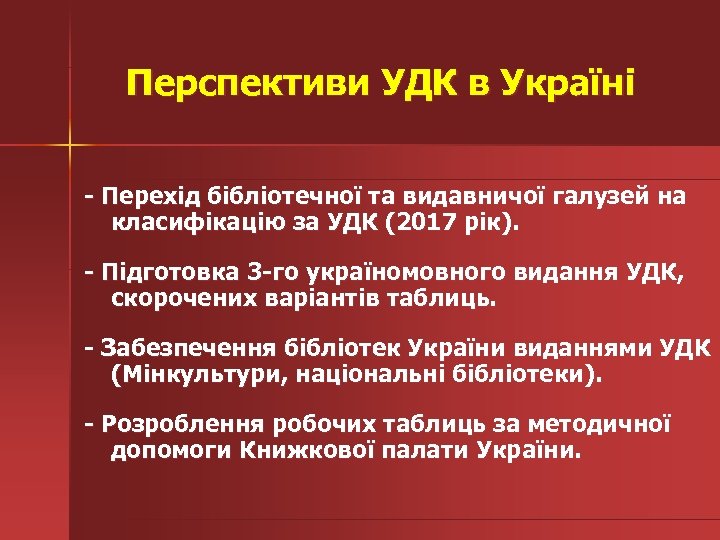 Перспективи УДК в Україні

- Перехід бібліотечної та видавничої галузей на класифікацію за УДК (2017 рік).

- Підготовка 3-го україномовного видання УДК, скорочених варіантів таблиць.

- Забезпечення бібліотек України виданнями УДК (Мінкультури, національні бібліотеки).

- Розроблення робочих таблиць за методичної допомоги Книжкової палати України.